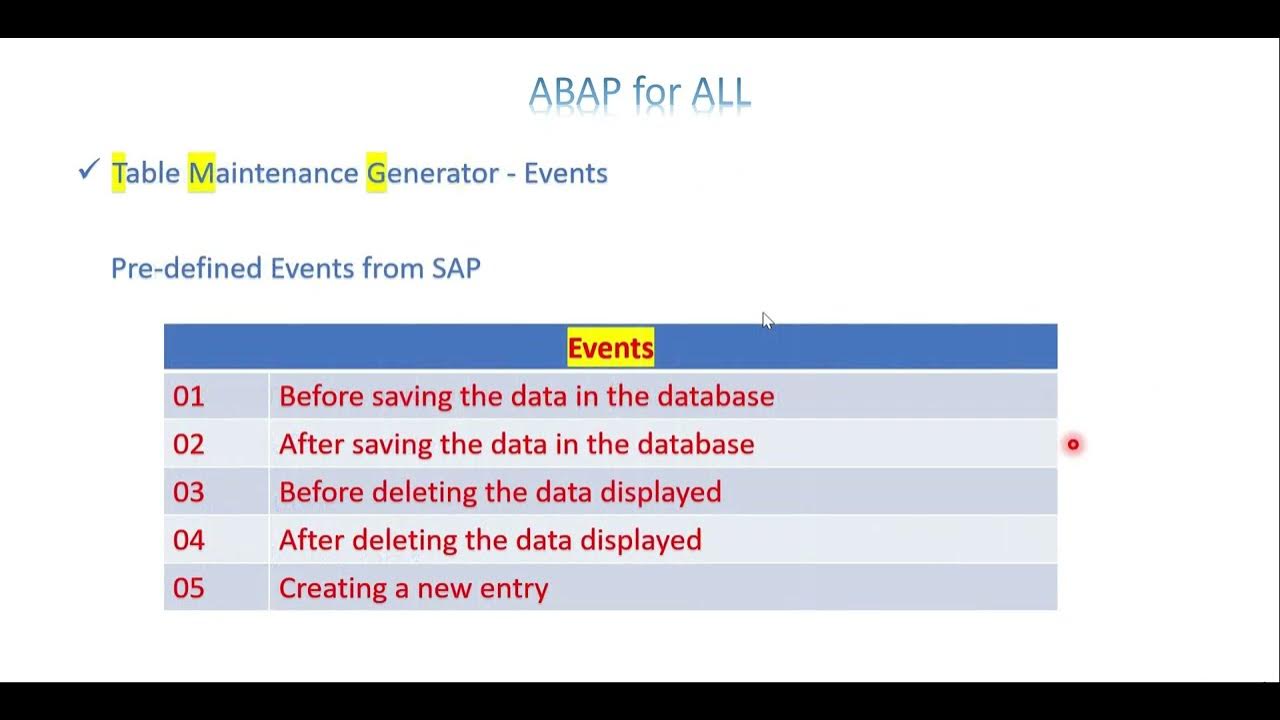 ABAP for ALL

✓ Table Maintenance Generator - Events

Pre-defined Events from SAP

| Events | |
|---|---|
| 01 | Before saving the data in the database |
| 02 | After saving the data in the database |
| 03 | Before deleting the data displayed |
| 04 | After deleting the data displayed |
| 05 | Creating a new entry |